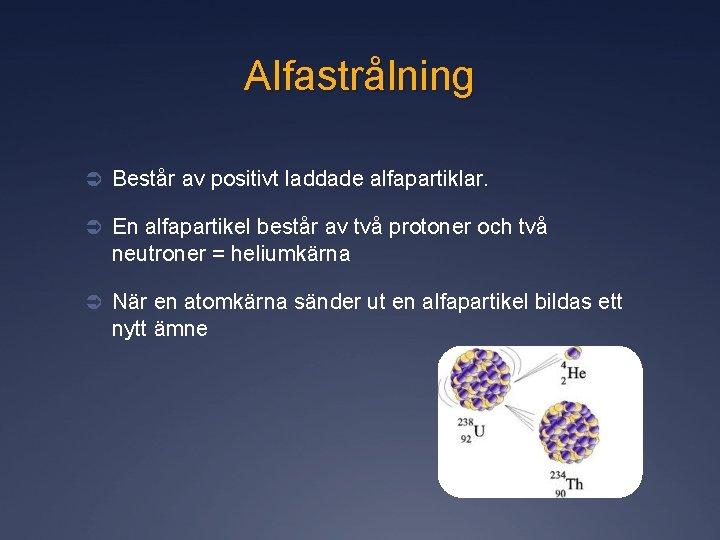 Alfastrålning

Består av positivt laddade alfapartiklar.

En alfapartikel består av två protoner och två neutroner = heliumkärna

När en atomkärna sänder ut en alfapartikel bildas ett nytt ämne

$^{4}_{2}He$

$^{238}_{92}U$

$^{234}_{90}Th$